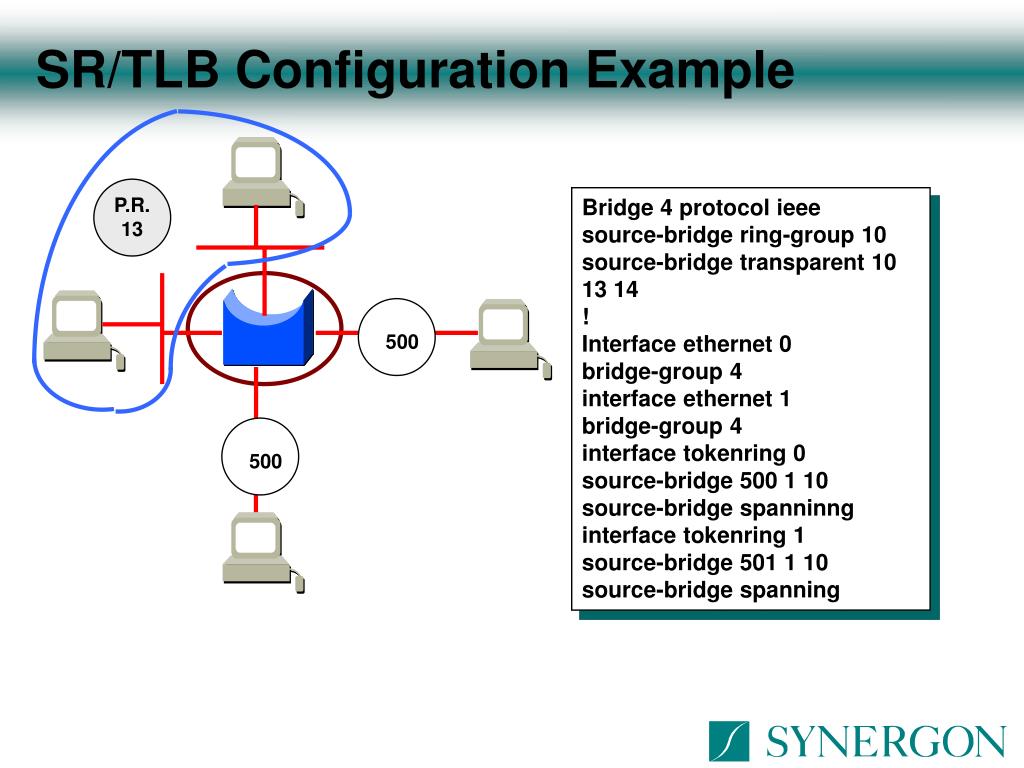 SR/TLB Configuration Example

P.R.
13

500

500

Bridge 4 protocol ieee
source-bridge ring-group 10
source-bridge transparent 10 13 14
!
Interface ethernet 0
bridge-group 4
interface ethernet 1
bridge-group 4
interface tokenring 0
source-bridge 500 1 10
source-bridge spanninng
interface tokenring 1
source-bridge 501 1 10
source-bridge spanning

SYNERGON